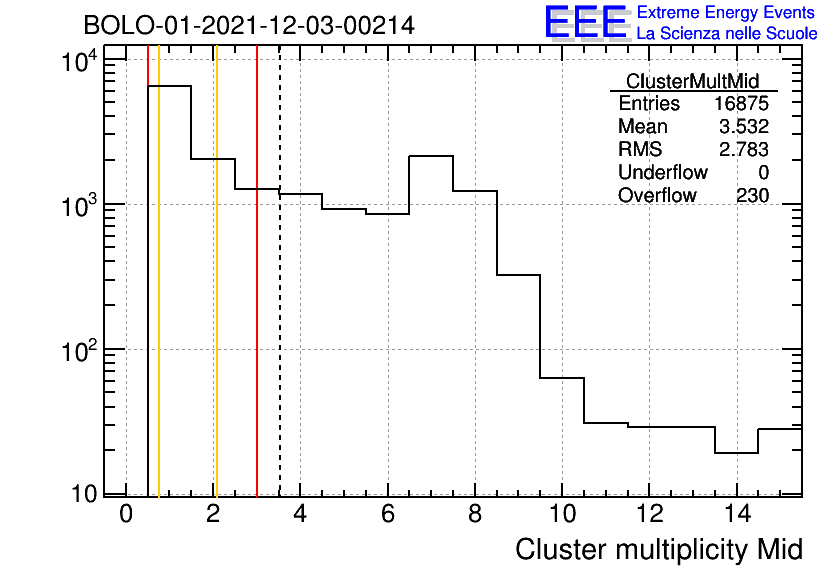 BOLO-01-2021-12-03-00214

EEE Extreme Energy Events
La Scienza nelle Scuole

| ClusterMultMid | |
|---|---|
| Entries | 16875 |
| Mean | 3.532 |
| RMS | 2.783 |
| Underflow | 0 |
| Overflow | 230 |

$10^4$
$10^3$
$10^2$
10

0 2 4 6 8 10 12 14

Cluster multiplicity Mid